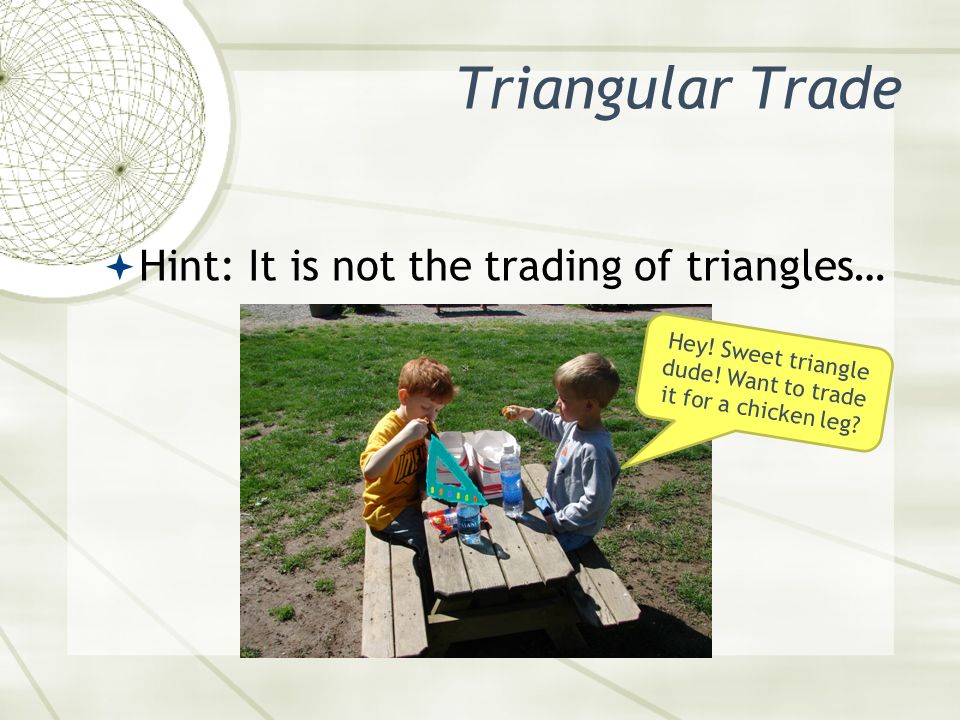 Triangular Trade

Hint: It is not the trading of triangles…

Hey! Sweet triangle dude! Want to trade it for a chicken leg?